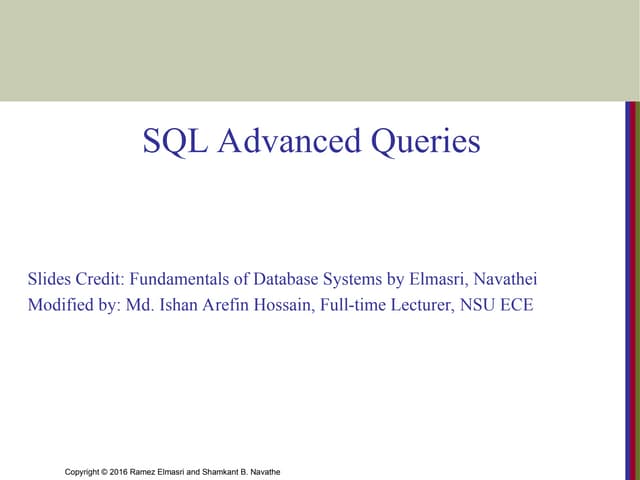 SQL Advanced Queries

Slides Credit: Fundamentals of Database Systems by Elmasri, Navathei
Modified by: Md. Ishan Arefin Hossain, Full-time Lecturer, NSU ECE

Copyright © 2016 Ramez Elmasri and Shamkant B. Navathe